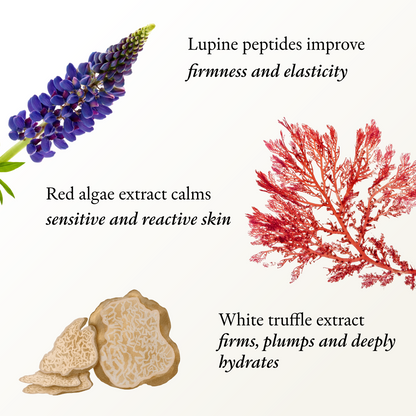 Lupine peptides improve
firmness and elasticity

Red algae extract calms
sensitive and reactive skin

White truffle extract
firms, plumps and deeply hydrates